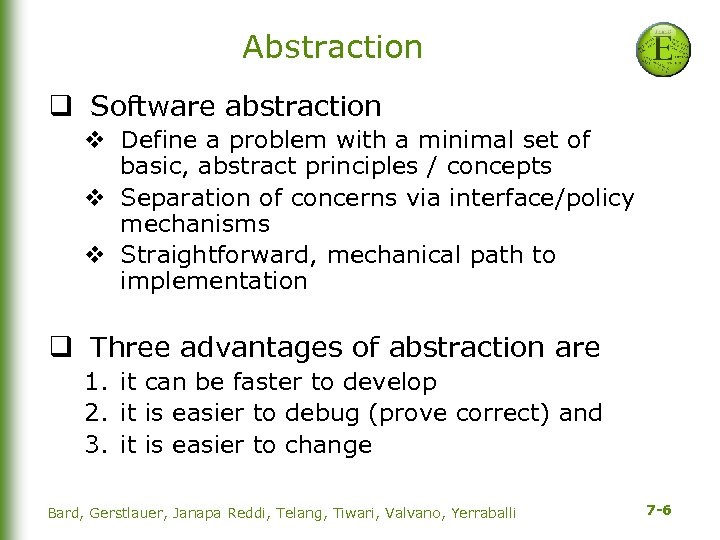 Abstraction

E

❑ Software abstraction
❖ Define a problem with a minimal set of basic, abstract principles / concepts
❖ Separation of concerns via interface/policy mechanisms
❖ Straightforward, mechanical path to implementation

❑ Three advantages of abstraction are
1. it can be faster to develop
2. it is easier to debug (prove correct) and
3. it is easier to change

Bard, Gerstlauer, Janapa Reddi, Telang, Tiwari, Valvano, Yerraballi

7-6